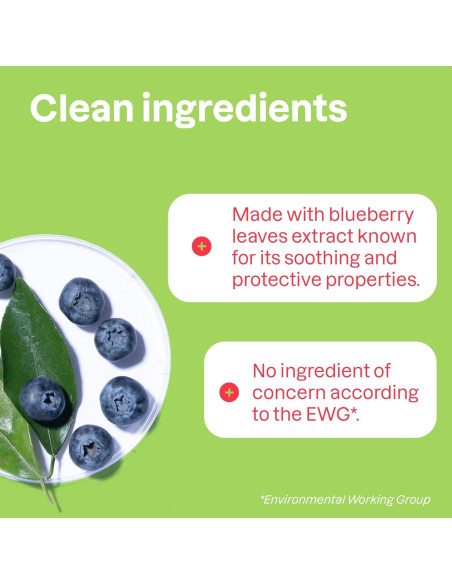 Clean ingredients

+ Made with blueberry leaves extract known for its soothing and protective properties.

+ No ingredient of concern according to the EWG*.

*Environmental Working Group